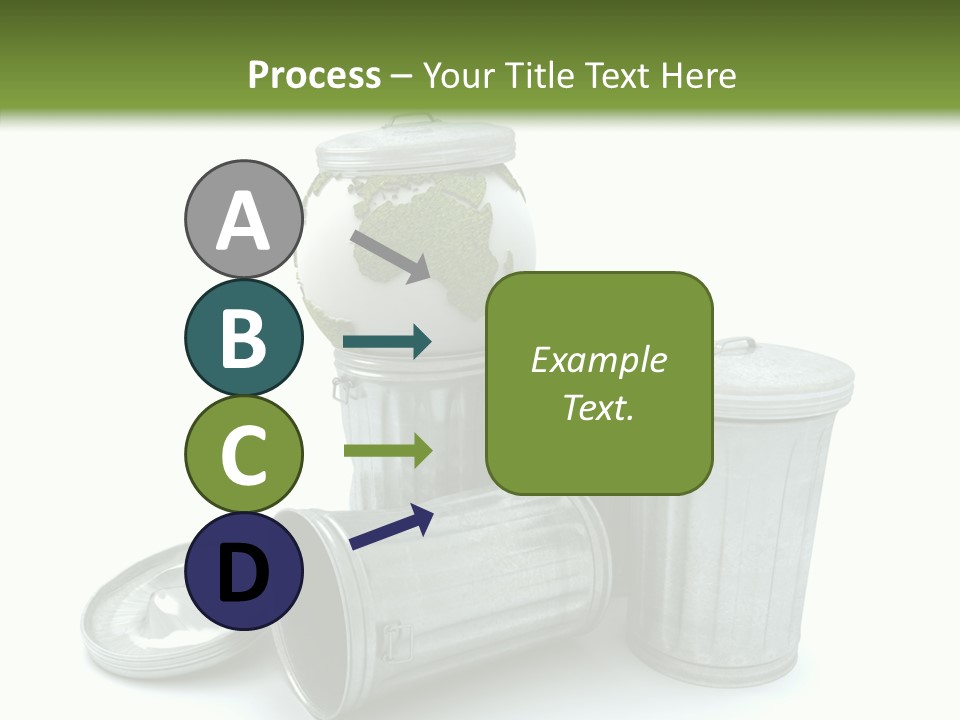 Process – Your Title Text Here

A

B

C

D

Example Text.